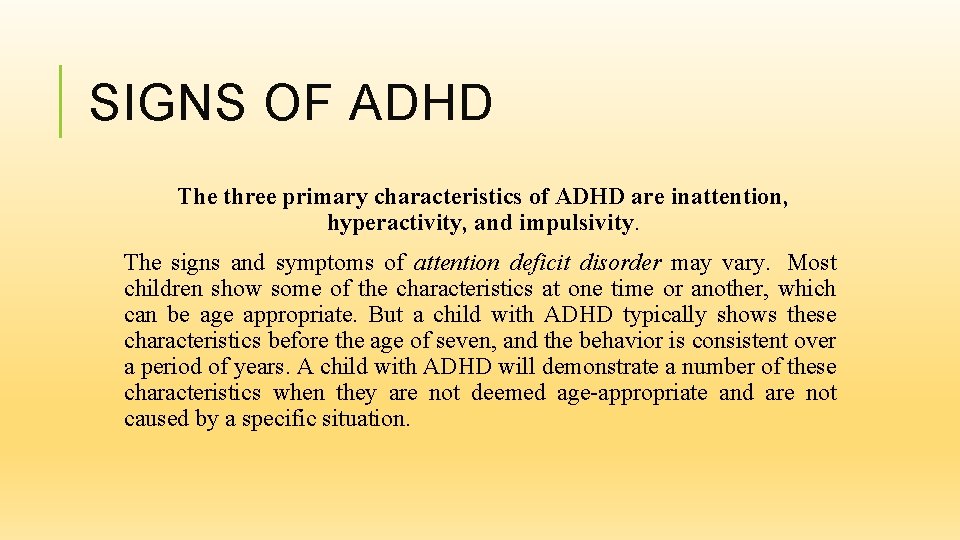 SIGNS OF ADHD

The three primary characteristics of ADHD are inattention, hyperactivity, and impulsivity.

The signs and symptoms of attention deficit disorder may vary. Most children show some of the characteristics at one time or another, which can be age appropriate. But a child with ADHD typically shows these characteristics before the age of seven, and the behavior is consistent over a period of years. A child with ADHD will demonstrate a number of these characteristics when they are not deemed age-appropriate and are not caused by a specific situation.